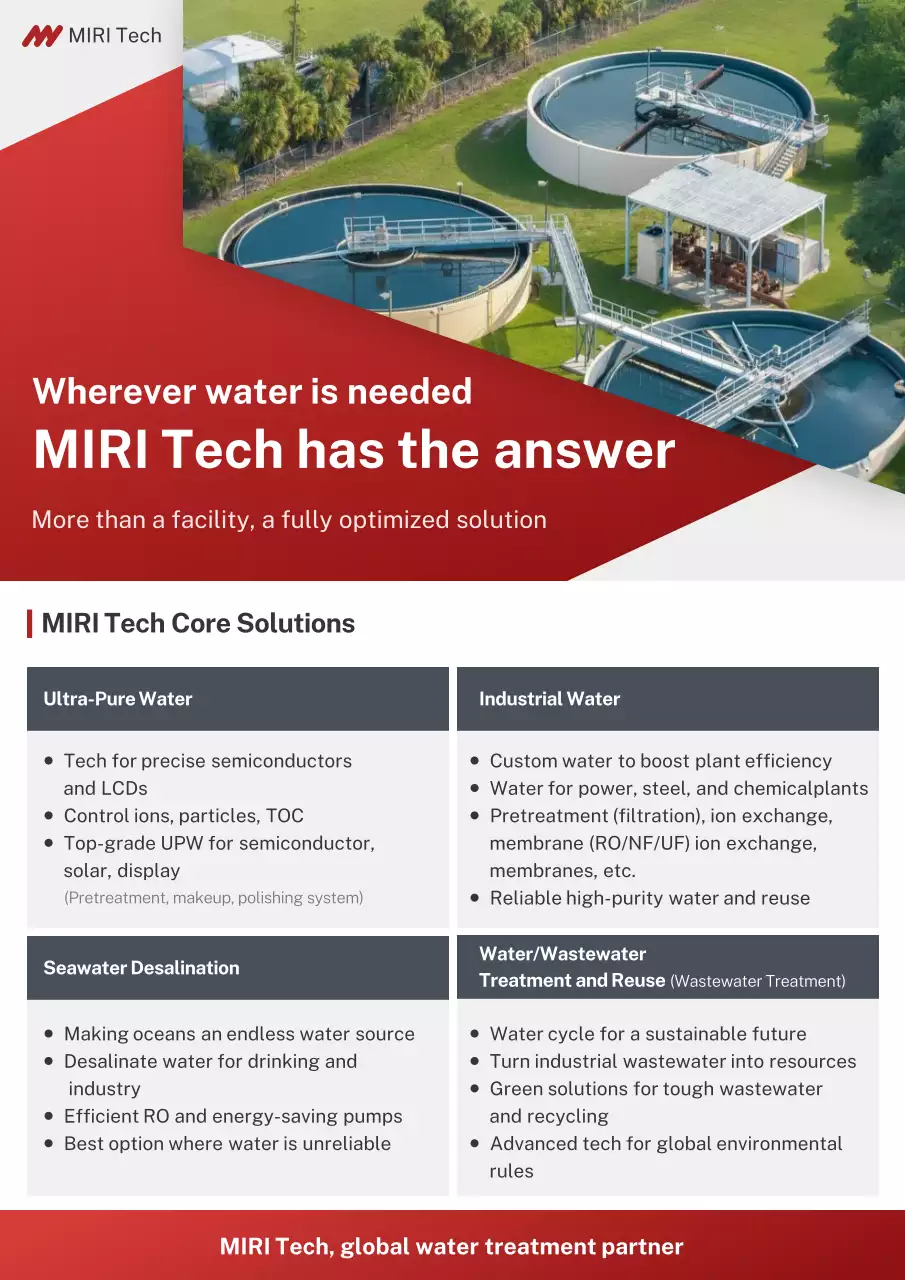 MIRI Tech

Wherever water is needed
MIRI Tech has the answer

More than a facility, a fully optimized solution

MIRI Tech Core Solutions

Ultra-Pure Water

- Tech for precise semiconductors and LCDs
- Control ions, particles, TOC
- Top-grade UPW for semiconductor, solar, display
(Pretreatment, makeup, polishing system)

Industrial Water

- Custom water to boost plant efficiency
- Water for power, steel, and chemicalplants
- Pretreatment (filtration), ion exchange, membrane (RO/NF/UF) ion exchange, membranes, etc.
- Reliable high-purity water and reuse

Seawater Desalination

- Making oceans an endless water source
- Desalinate water for drinking and industry
- Efficient RO and energy-saving pumps
- Best option where water is unreliable

Water/Wastewater Treatment and Reuse (Wastewater Treatment)

- Water cycle for a sustainable future
- Turn industrial wastewater into resources
- Green solutions for tough wastewater and recycling
- Advanced tech for global environmental rules

MIRI Tech, global water treatment partner